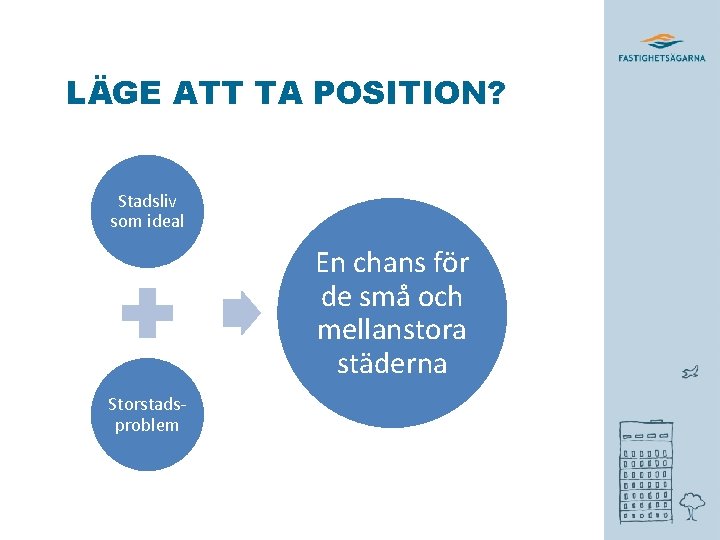 FASTIGHETSÄGARNA

LÄGE ATT TA POSITION?

Stadsliv som ideal

Storstadsproblem

En chans för de små och mellanstora städerna